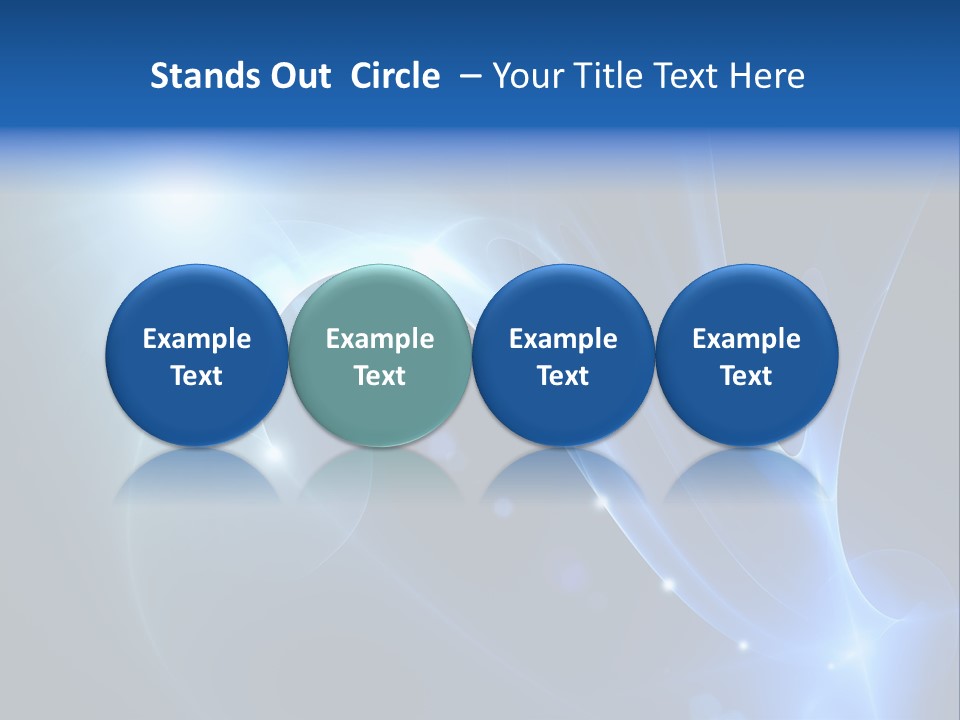 Stands Out Circle – Your Title Text Here

Example Text

Example Text

Example Text

Example Text